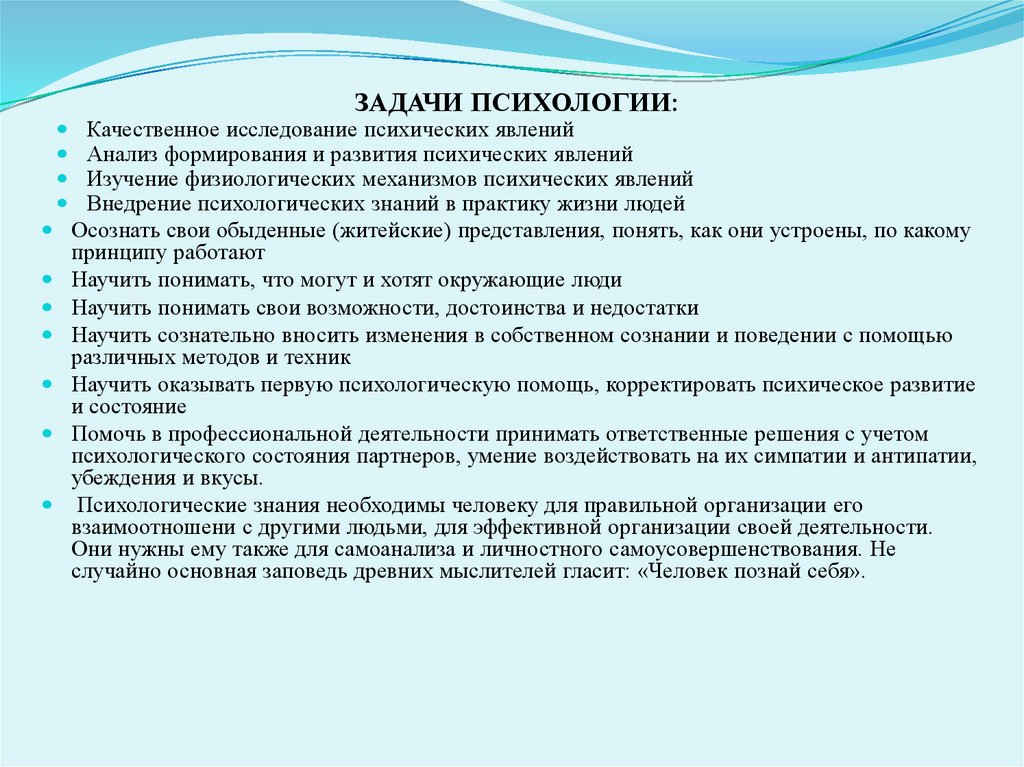 ЗАДАЧИ ПСИХОЛОГИИ:

- Качественное исследование психических явлений
- Анализ формирования и развития психических явлений
- Изучение физиологических механизмов психических явлений
- Внедрение психологических знаний в практику жизни людей
- Осознать свои обыденные (житейские) представления, понять, как они устроены, по какому принципу работают
- Научить понимать, что могут и хотят окружающие люди
- Научить понимать свои возможности, достоинства и недостатки
- Научить сознательно вносить изменения в собственном сознании и поведении с помощью различных методов и техник
- Научить оказывать первую психологическую помощь, корректировать психическое развитие и состояние
- Помочь в профессиональной деятельности принимать ответственные решения с учетом психологического состояния партнеров, умение воздействовать на их симпатии и антипатии, убеждения и вкусы.
- Психологические знания необходимы человеку для правильной организации его взаимоотношени с другими людьми, для эффективной организации своей деятельности. Они нужны ему также для самоанализа и личностного самоусовершенствования. Не случайно основная заповедь древних мыслителей гласит: «Человек познай себя».